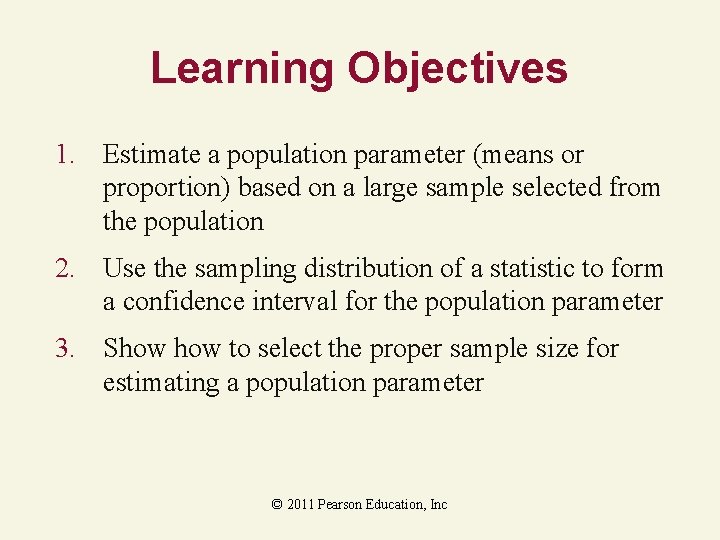 Learning Objectives

1. Estimate a population parameter (means or proportion) based on a large sample selected from the population

2. Use the sampling distribution of a statistic to form a confidence interval for the population parameter

3. Show how to select the proper sample size for estimating a population parameter

© 2011 Pearson Education, Inc